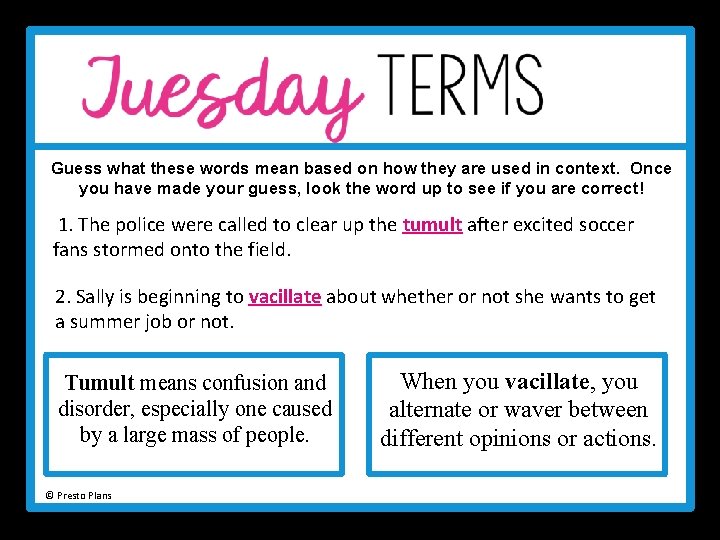 Tuesday TERMS

Guess what these words mean based on how they are used in context. Once you have made your guess, look the word up to see if you are correct!

1. The police were called to clear up the tumult after excited soccer fans stormed onto the field.

2. Sally is beginning to vacillate about whether or not she wants to get a summer job or not.

Tumult means confusion and disorder, especially one caused by a large mass of people.

When you vacillate, you alternate or waver between different opinions or actions.

© Presto Plans